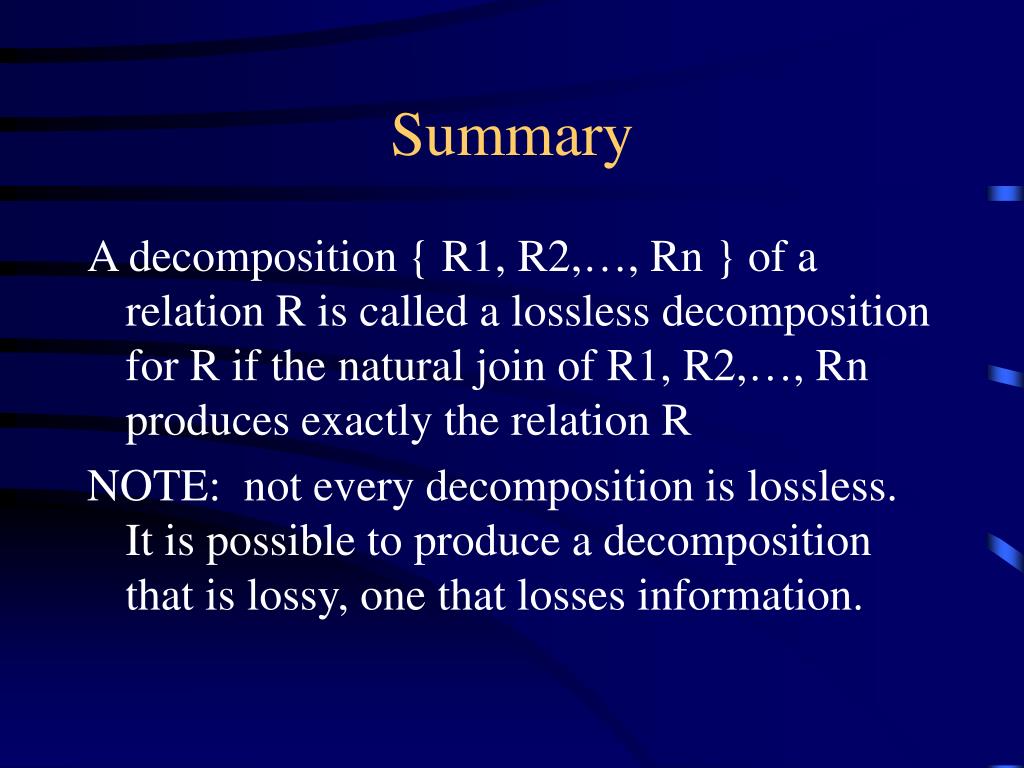 Summary

A decomposition { R1, R2,…, Rn } of a relation R is called a lossless decomposition for R if the natural join of R1, R2,…, Rn produces exactly the relation R

NOTE: not every decomposition is lossless. It is possible to produce a decomposition that is lossy, one that losses information.